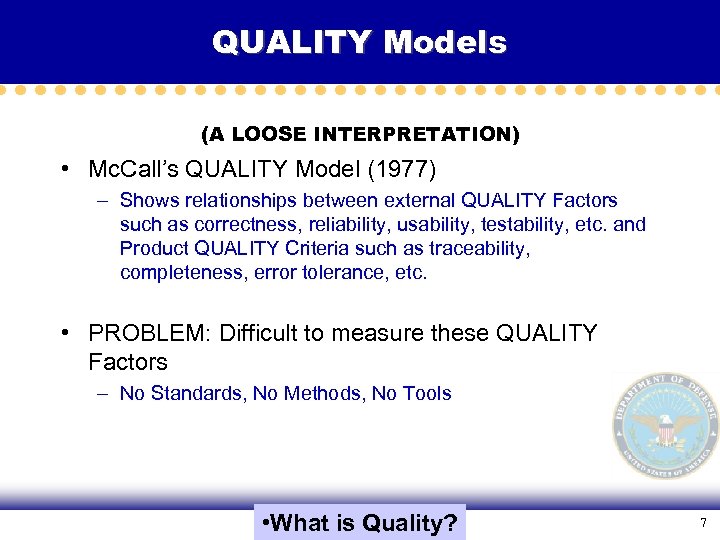 QUALITY Models

(A LOOSE INTERPRETATION)

• McCall's QUALITY Model (1977)
– Shows relationships between external QUALITY Factors such as correctness, reliability, usability, testability, etc. and Product QUALITY Criteria such as traceability, completeness, error tolerance, etc.

• PROBLEM: Difficult to measure these QUALITY Factors
– No Standards, No Methods, No Tools

DEPARTMENT OF DEFENSE
UNITED STATES OF AMERICA

•What is Quality?

7